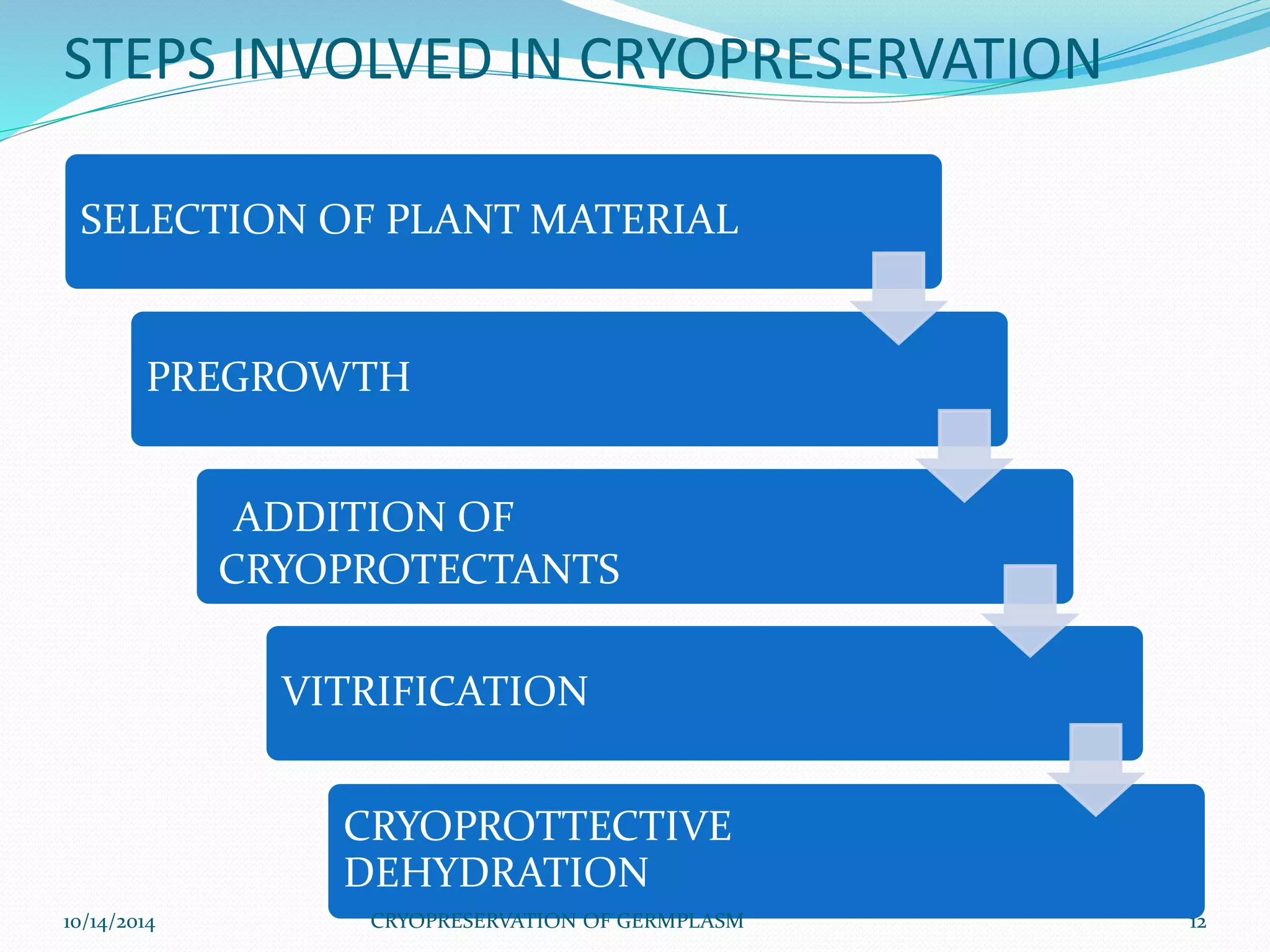 STEPS INVOLVED IN CRYOPRESERVATION

SELECTION OF PLANT MATERIAL

PREGROWTH

ADDITION OF CRYOPROTECTANTS

VITRIFICATION

CRYOPROTTECTIVE DEHYDRATION

10/14/2014

CRYOPRESERVATION OF GERMPLASM

12